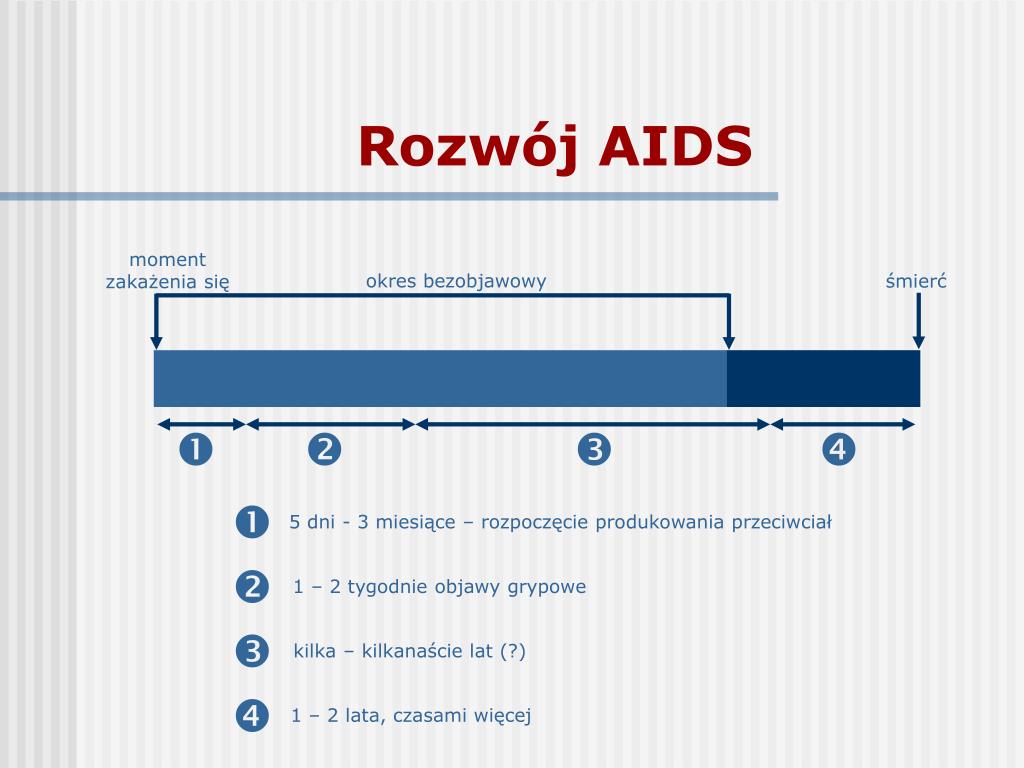 Rozwój AIDS

moment zakażenia się

okres bezobjawowy

śmierć

❶ ❷ ❸ ❹

❶ 5 dni - 3 miesiące – rozpoczęcie produkowania przeciwciał

❷ 1 – 2 tygodnie objawy grypowe

❸ kilka – kilkanaście lat (?)

❹ 1 – 2 lata, czasami więcej